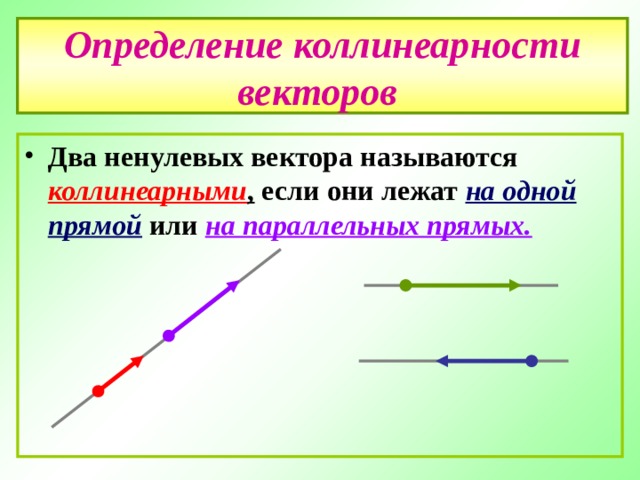 Определение коллинеарности векторов

• Два ненулевых вектора называются коллинеарными, если они лежат на одной прямой или на параллельных прямых.